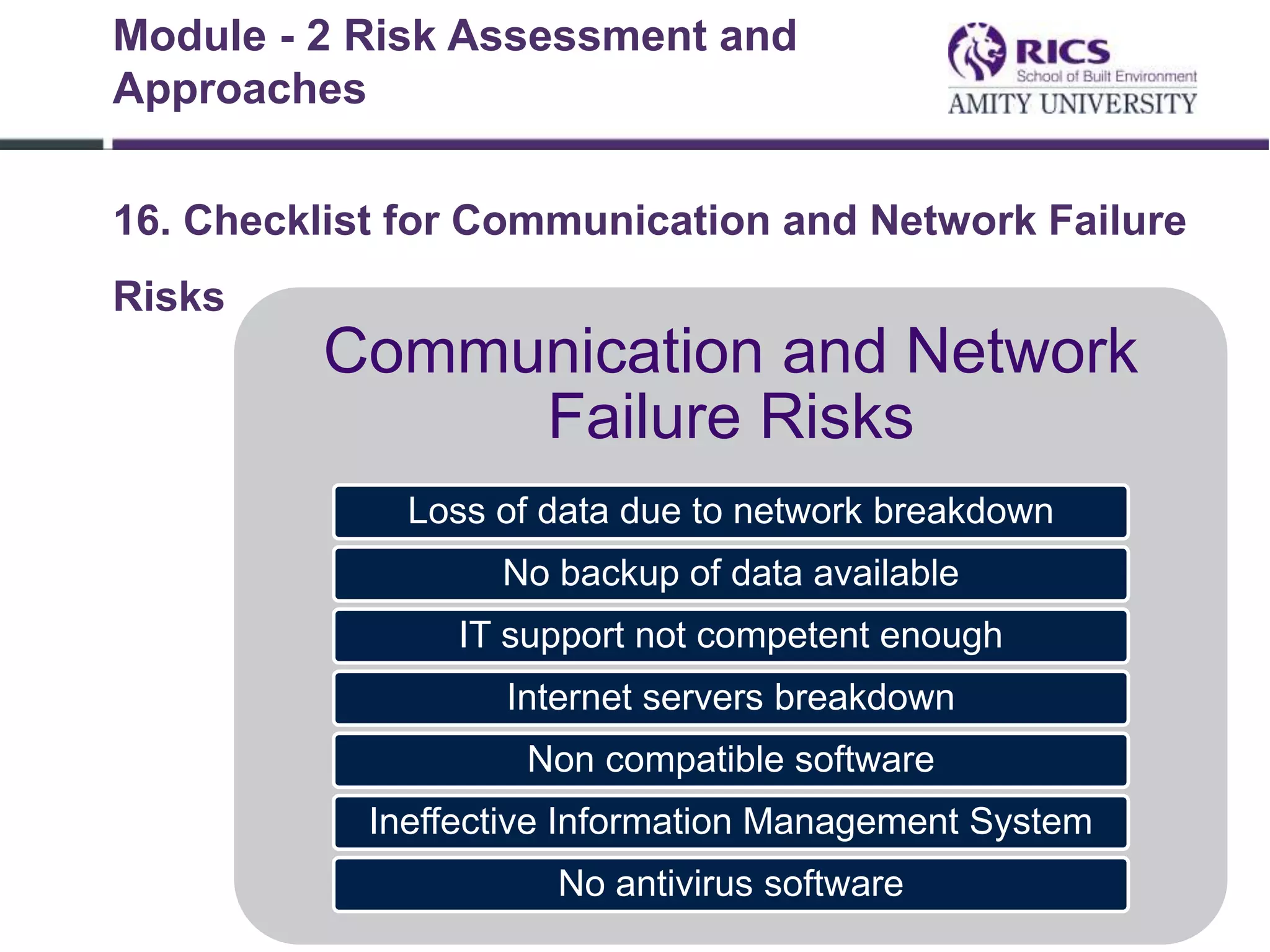 Module - 2 Risk Assessment and Approaches

RICS
School of Built Environment
AMITY UNIVERSITY

16. Checklist for Communication and Network Failure Risks

Communication and Network Failure Risks

Loss of data due to network breakdown

No backup of data available

IT support not competent enough

Internet servers breakdown

Non compatible software

Ineffective Information Management System

No antivirus software